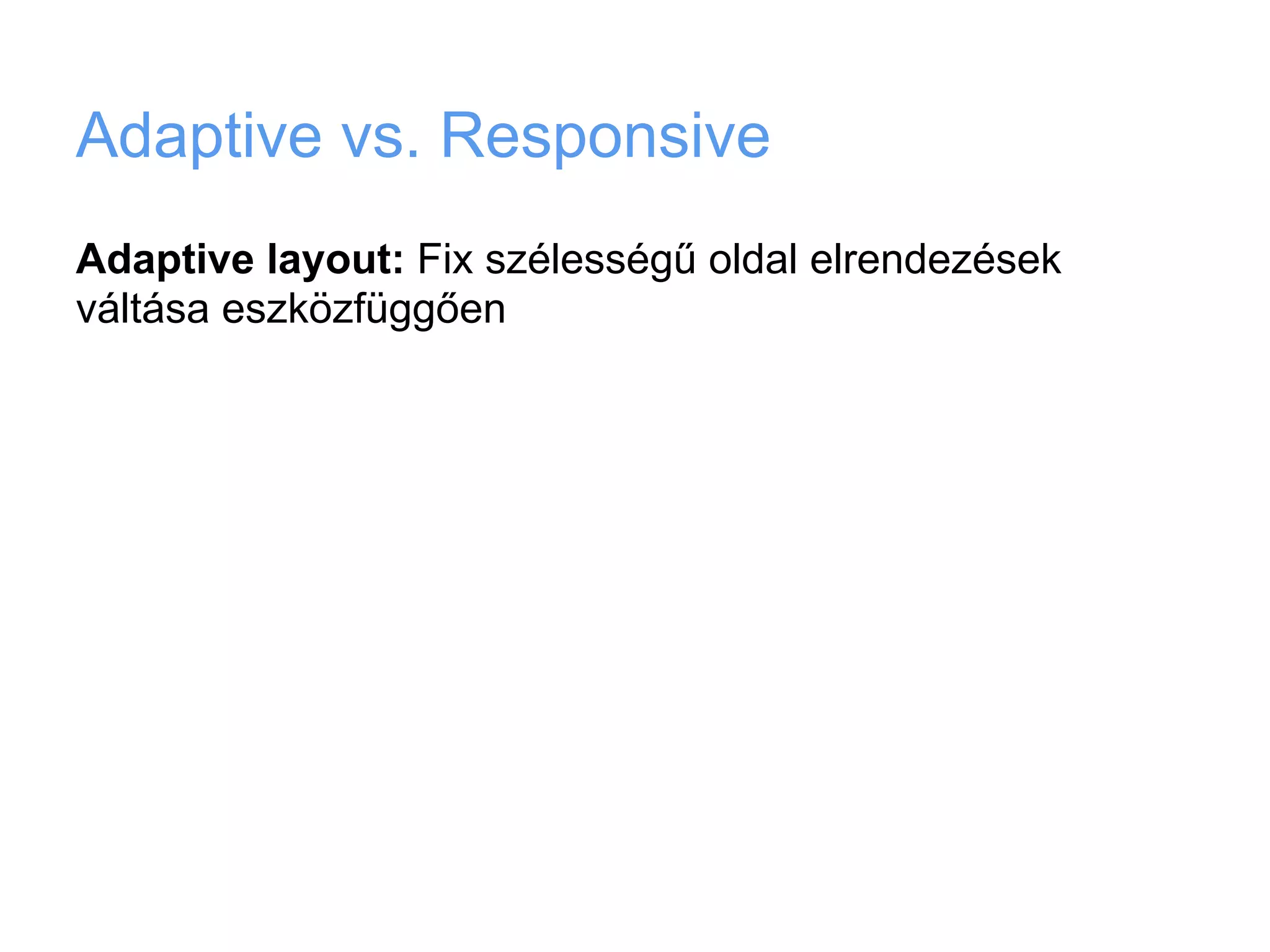 Adaptive vs. Responsive

Adaptive layout: Fix szélességű oldal elrendezések váltása eszközfüggően